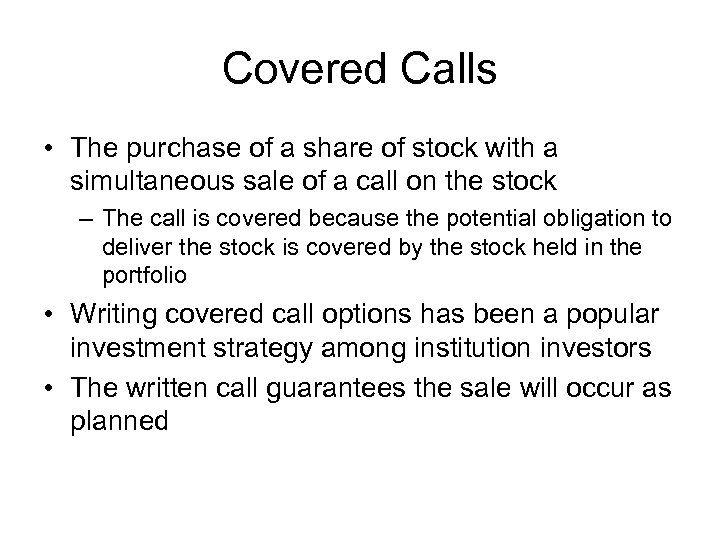 Covered Calls

• The purchase of a share of stock with a simultaneous sale of a call on the stock

– The call is covered because the potential obligation to deliver the stock is covered by the stock held in the portfolio

• Writing covered call options has been a popular investment strategy among institution investors

• The written call guarantees the sale will occur as planned